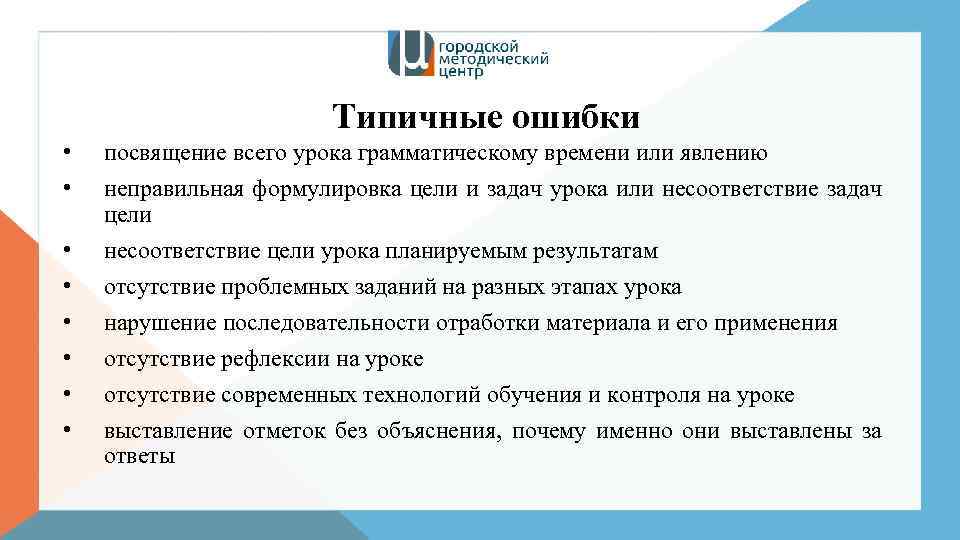 городской методический центр

Типичные ошибки

• посвящение всего урока грамматическому времени или явлению
• неправильная формулировка цели и задач урока или несоответствие задач цели
• несоответствие цели урока планируемым результатам
• отсутствие проблемных заданий на разных этапах урока
• нарушение последовательности отработки материала и его применения
• отсутствие рефлексии на уроке
• отсутствие современных технологий обучения и контроля на уроке
• выставление отметок без объяснения, почему именно они выставлены за ответы